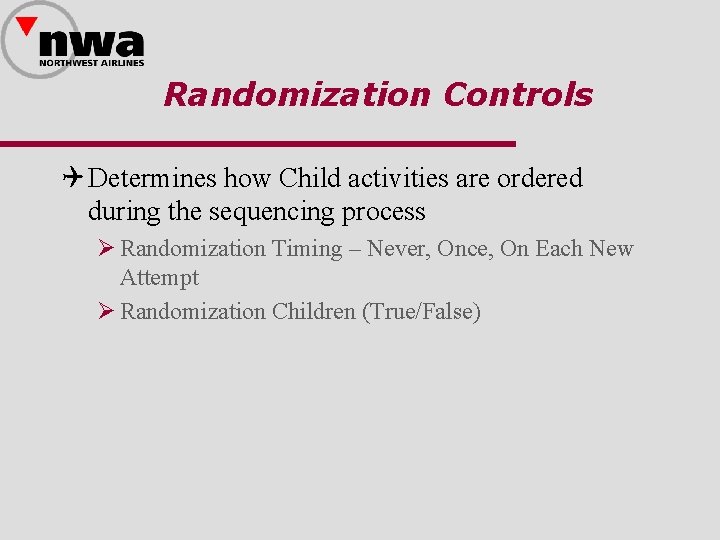 nwa
NORTHWEST AIRLINES

Randomization Controls

Determines how Child activities are ordered during the sequencing process

Randomization Timing – Never, Once, On Each New Attempt

Randomization Children (True/False)